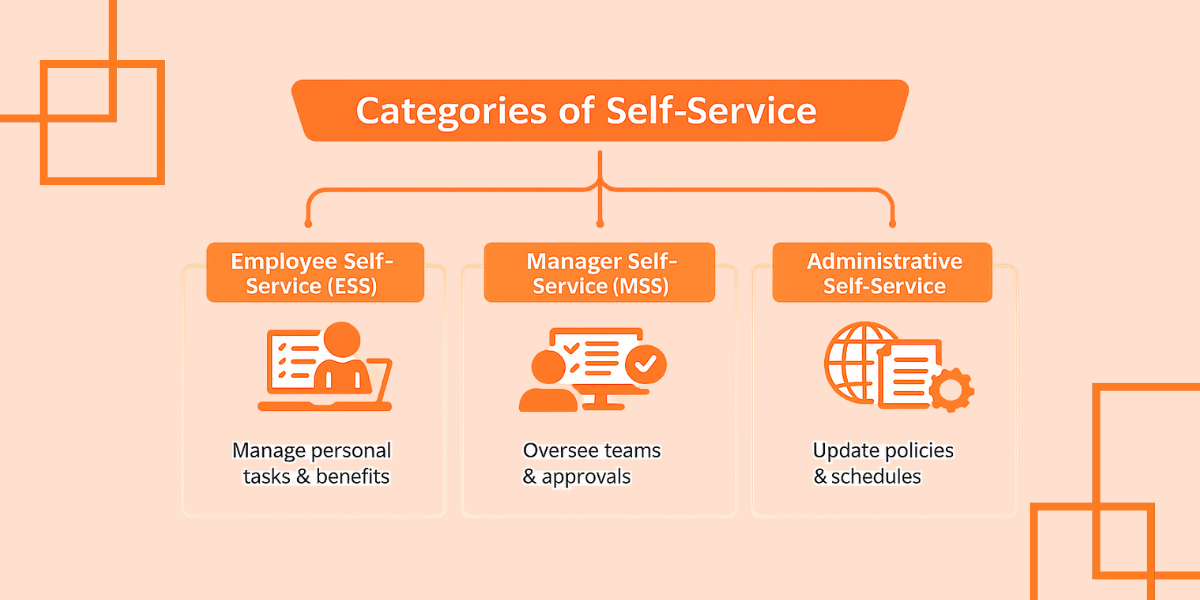 Categories of Self-Service

Employee Self-Service (ESS)

Manage personal tasks & benefits

Manager Self-Service (MSS)

Oversee teams & approvals

Administrative Self-Service

Update policies & schedules